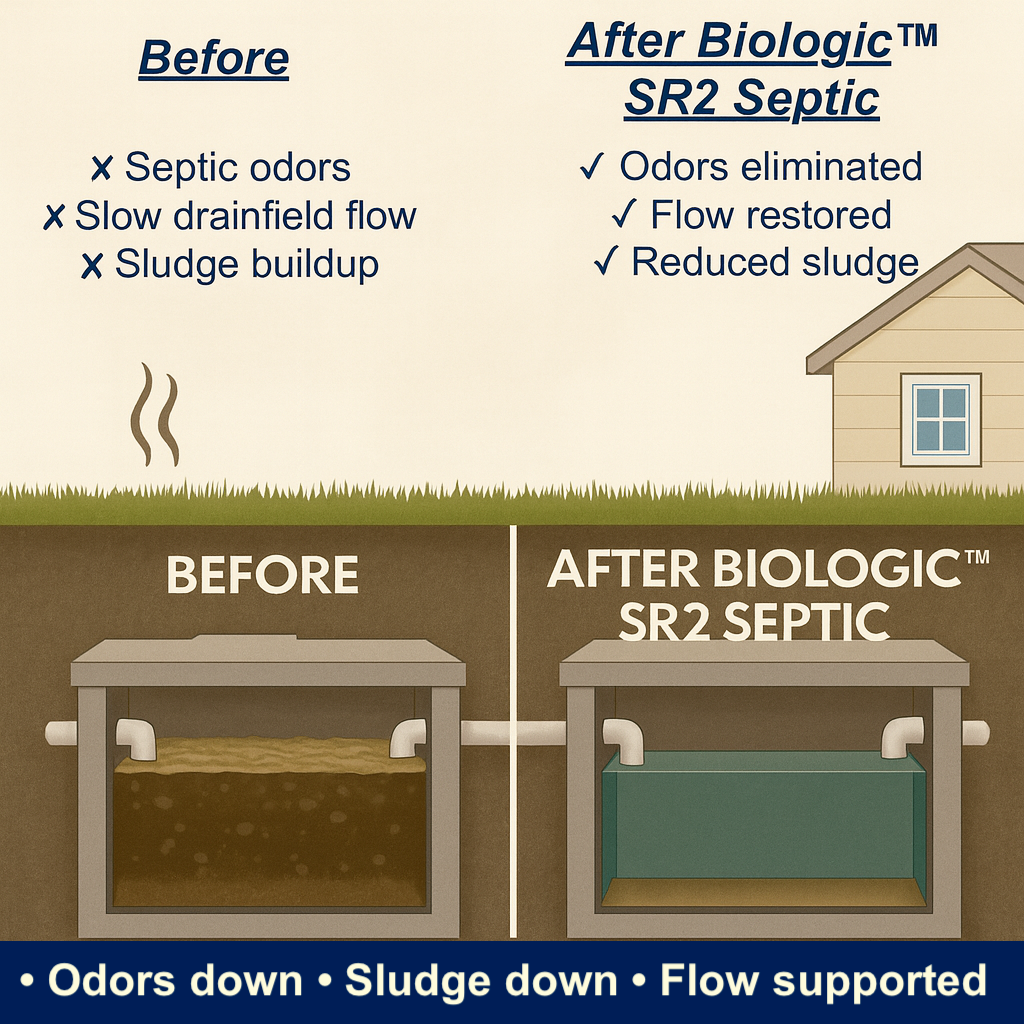 Before

✗ Septic odors
✗ Slow drainfield flow
✗ Sludge buildup

After Biologic™ SR2 Septic

✓ Odors eliminated
✓ Flow restored
✓ Reduced sludge

BEFORE

AFTER BIOLOGIC™ SR2 SEPTIC

• Odors down • Sludge down • Flow supported